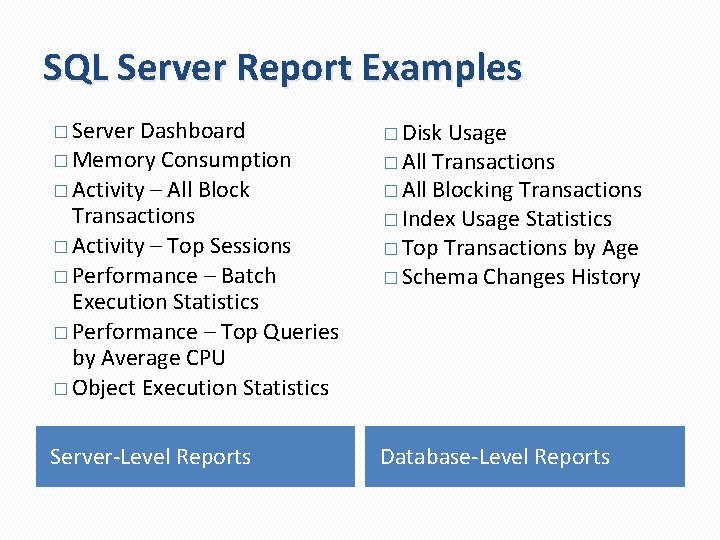 SQL Server Report Examples

□ Server Dashboard
□ Memory Consumption
□ Activity – All Block Transactions
□ Activity – Top Sessions
□ Performance – Batch Execution Statistics
□ Performance – Top Queries by Average CPU
□ Object Execution Statistics

Server-Level Reports

□ Disk Usage
□ All Transactions
□ All Blocking Transactions
□ Index Usage Statistics
□ Top Transactions by Age
□ Schema Changes History

Database-Level Reports